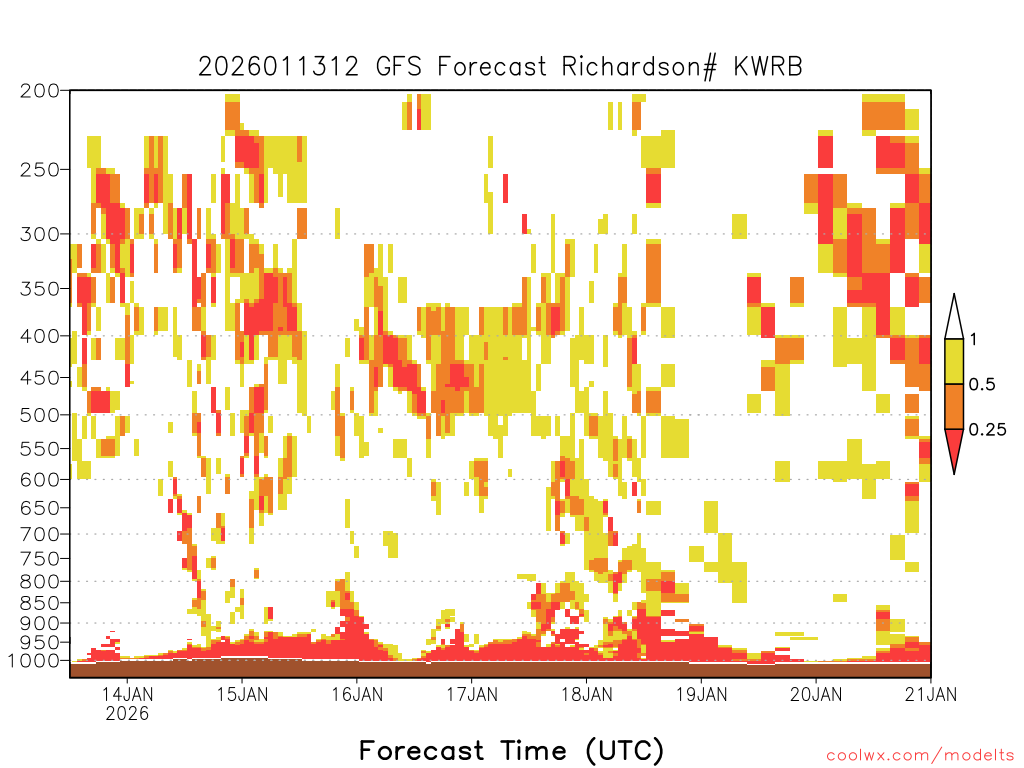 2026011312 GFS Forecast Richardson# KWRB

200
250
300
350
400
450
500
550
600
650
700
750
800
850
900
950
1000

1
0.5
0.25

14JAN
2026
15JAN
16JAN
17JAN
18JAN
19JAN
20JAN
21JAN

Forecast Time (UTC)

coolwx.com/modelts